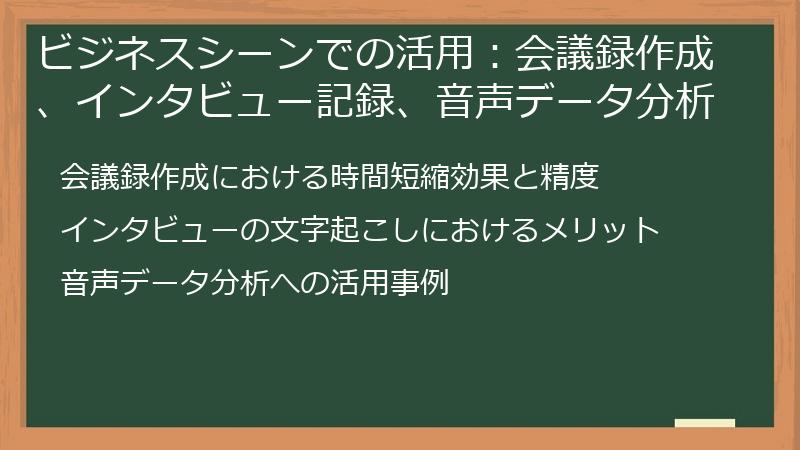 ビジネスシーンでの活用：会議録作成、インタビュー記録、音声データ分析

会議録作成における時間短縮効果と精度

インタビューの文字起こしにおけるメリット

音声データ分析への活用事例